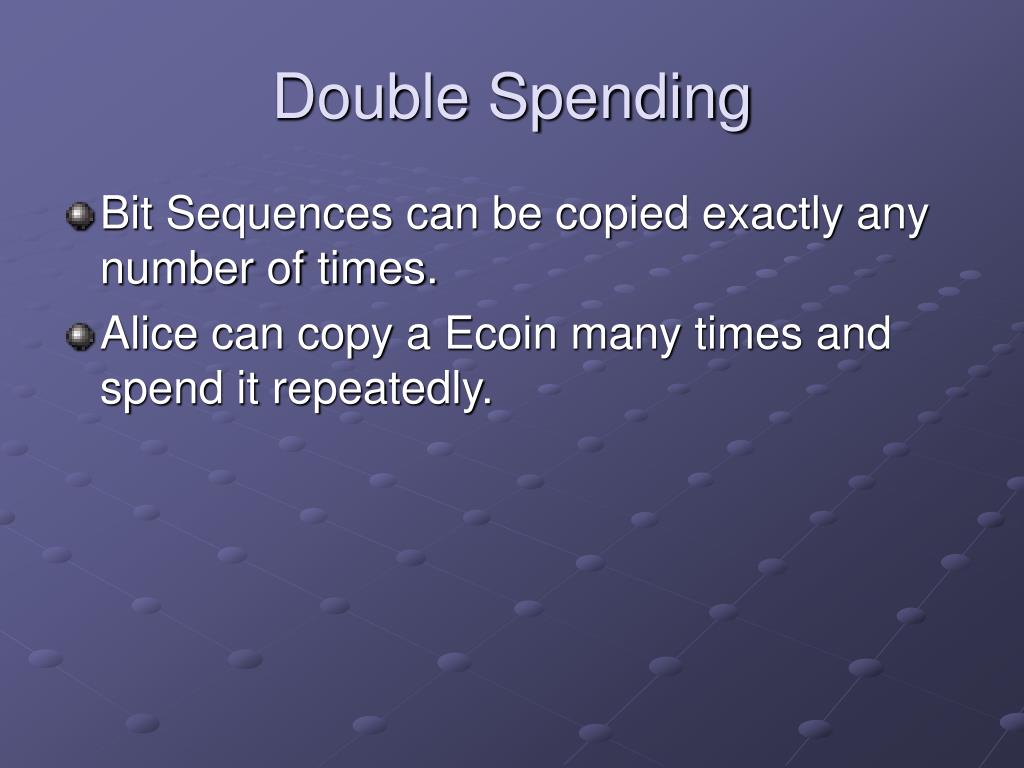 Double Spending

Bit Sequences can be copied exactly any number of times.

Alice can copy a Ecoin many times and spend it repeatedly.